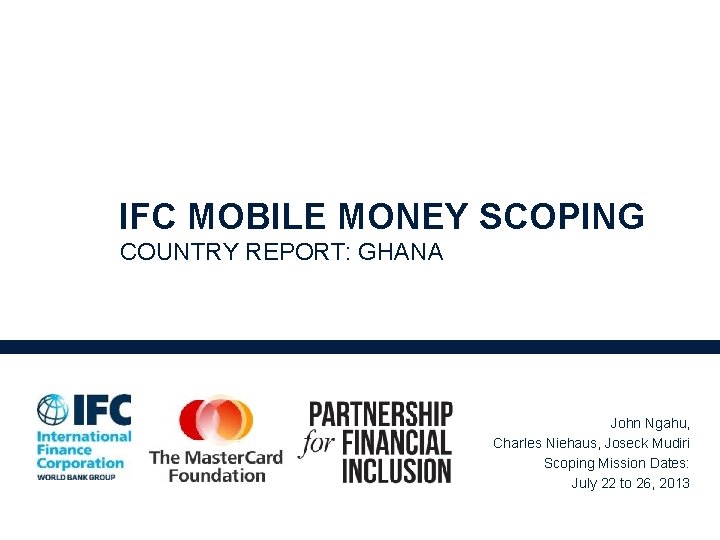 IFC MOBILE MONEY SCOPING
COUNTRY REPORT: GHANA

IFC
International Finance Corporation
WORLD BANK GROUP

The MasterCard Foundation

PARTNERSHIP for FINANCIAL INCLUSION

John Ngahu,
Charles Niehaus, Joseck Mudiri
Scoping Mission Dates:
July 22 to 26, 2013